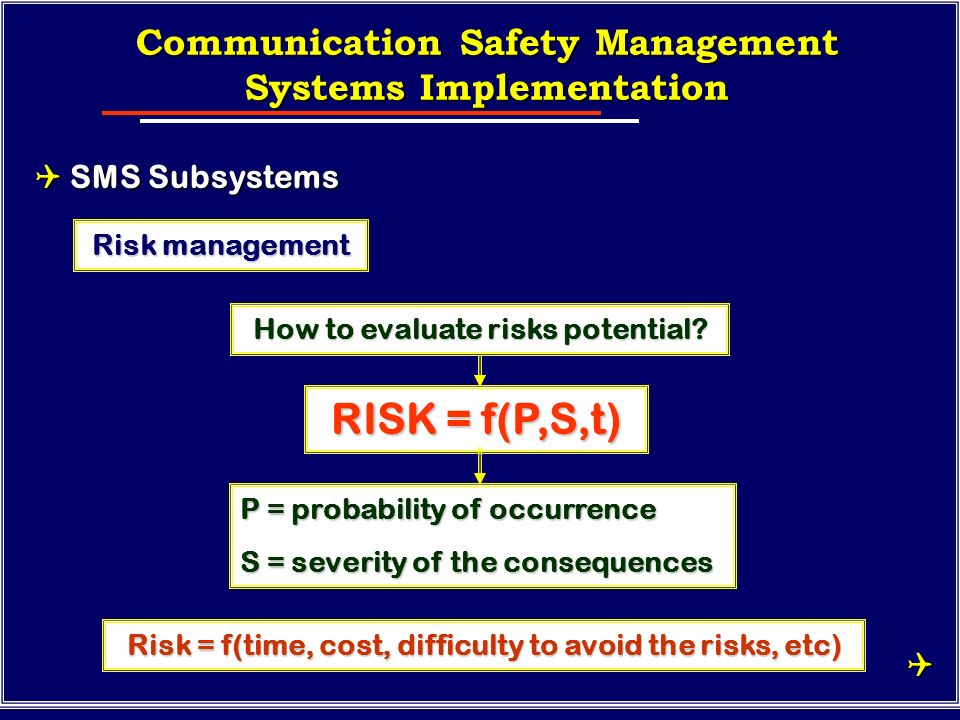 Communication Safety Management Systems Implementation

✈ SMS Subsystems

Risk management

How to evaluate risks potential?

RISK = f(P,S,t)

P = probability of occurrence

S = severity of the consequences

Risk = f(time, cost, difficulty to avoid the risks, etc)

✈